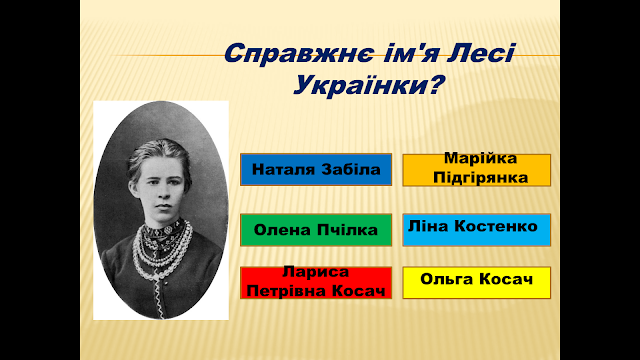 Справжнє ім'я Лесі Українки?

Наталя Забіла

Марійка Підгірянка

Олена Пчілка

Ліна Костенко

Лариса Петрівна Косач

Ольга Косач